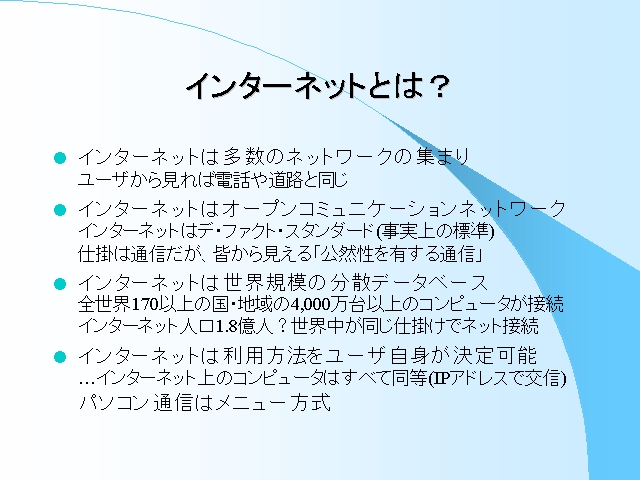 インターネットとは？

インターネットは多数のネットワークの集まり
ユーザから見れば電話や道路と同じ

インターネットはオープンコミュニケーションネットワーク
インターネットはデ・ファクト・スタンダード(事実上の標準)
仕掛は通信だが、皆から見える「公然性を有する通信」

インターネットは世界規模の分散データベース
全世界170以上の国・地域の4,000万台以上のコンピュータが接続
インターネット人口1.8億人？世界中が同じ仕掛けでネット接続

インターネットは利用方法をユーザ自身が決定可能
…インターネット上のコンピュータはすべて同等(IPアドレスで交信)
パソコン通信はメニュー方式